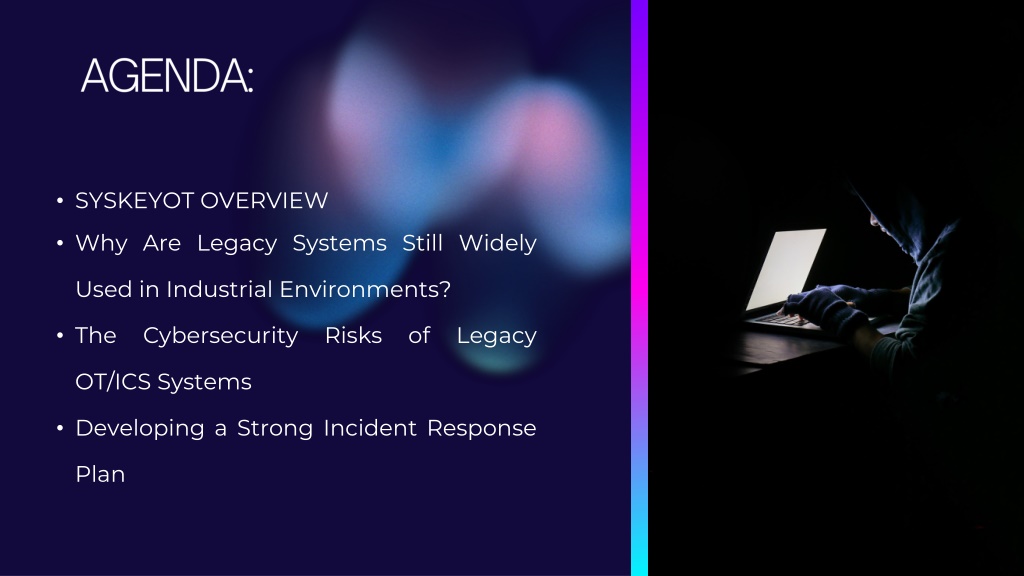 AGENDA:

• SYSKEYOT OVERVIEW
• Why Are Legacy Systems Still Widely Used in Industrial Environments?
• The Cybersecurity Risks of Legacy OT/ICS Systems
• Developing a Strong Incident Response Plan